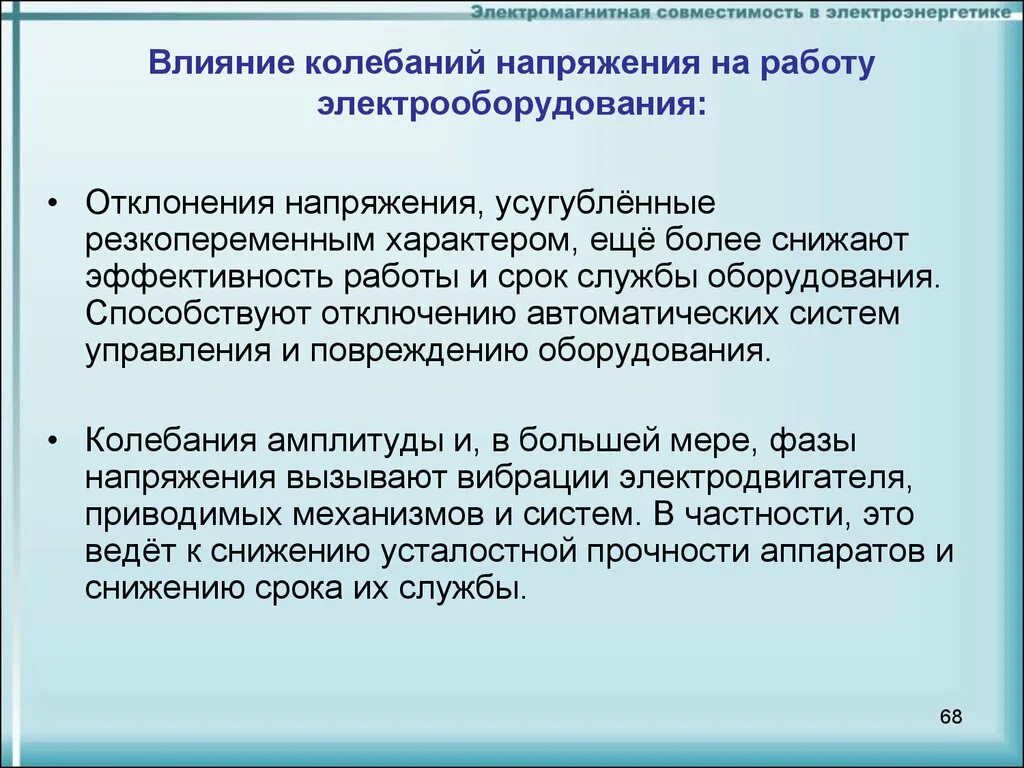 Электромагнитная совместимость в электроэнергетике

Влияние колебаний напряжения на работу электрооборудования:

• Отклонения напряжения, усугублённые резкопеременным характером, ещё более снижают эффективность работы и срок службы оборудования. Способствуют отключению автоматических систем управления и повреждению оборудования.

• Колебания амплитуды и, в большей мере, фазы напряжения вызывают вибрации электродвигателя, приводимых механизмов и систем. В частности, это ведёт к снижению усталостной прочности аппаратов и снижению срока их службы.

68